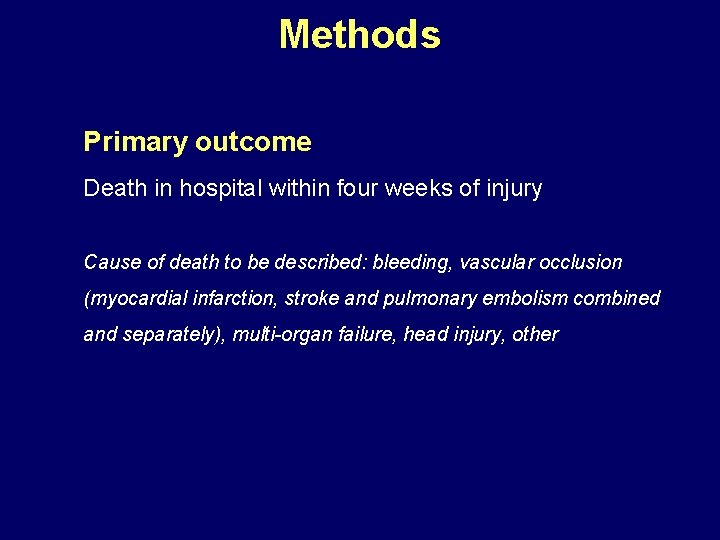 Methods

Primary outcome

Death in hospital within four weeks of injury

Cause of death to be described: bleeding, vascular occlusion (myocardial infarction, stroke and pulmonary embolism combined and separately), multi-organ failure, head injury, other